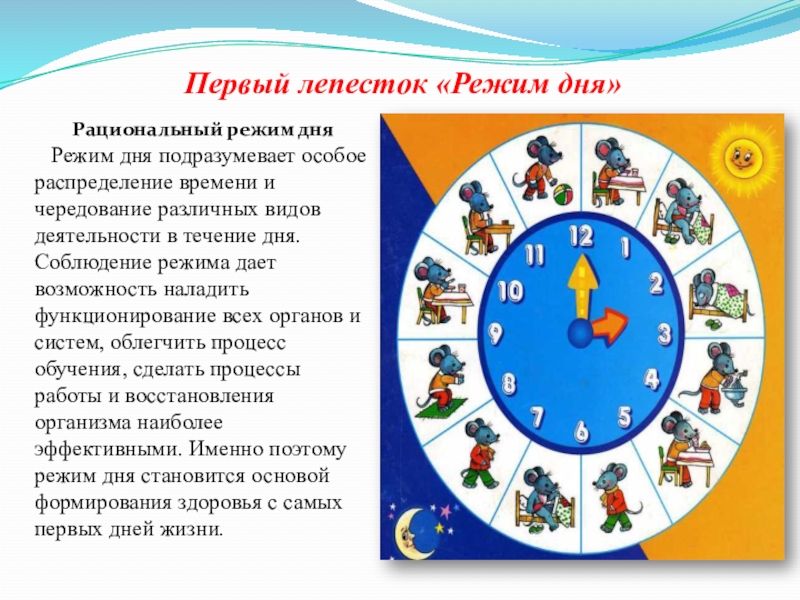 Первый лепесток «Режим дня»

Рациональный режим дня

Режим дня подразумевает особое распределение времени и чередование различных видов деятельности в течение дня. Соблюдение режима дает возможность наладить функционирование всех органов и систем, облегчить процесс обучения, сделать процессы работы и восстановления организма наиболее эффективными. Именно поэтому режим дня становится основой формирования здоровья с самых первых дней жизни.

12
1
2
3
4
5
6
7
8
9
10
11